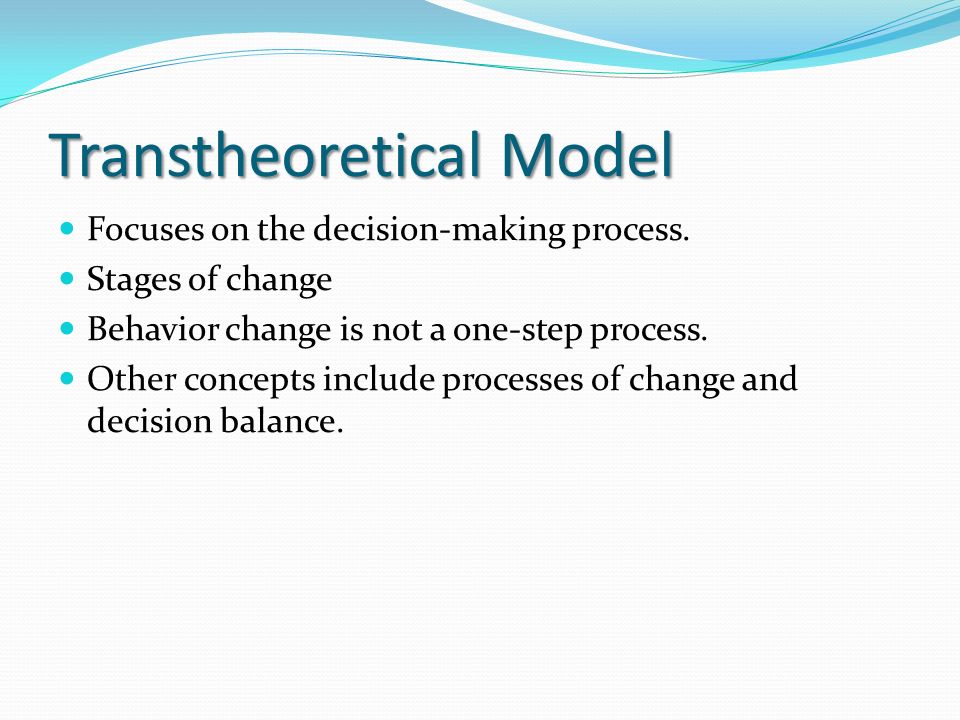 Transtheoretical Model

- Focuses on the decision-making process.
- Stages of change
- Behavior change is not a one-step process.
- Other concepts include processes of change and decision balance.